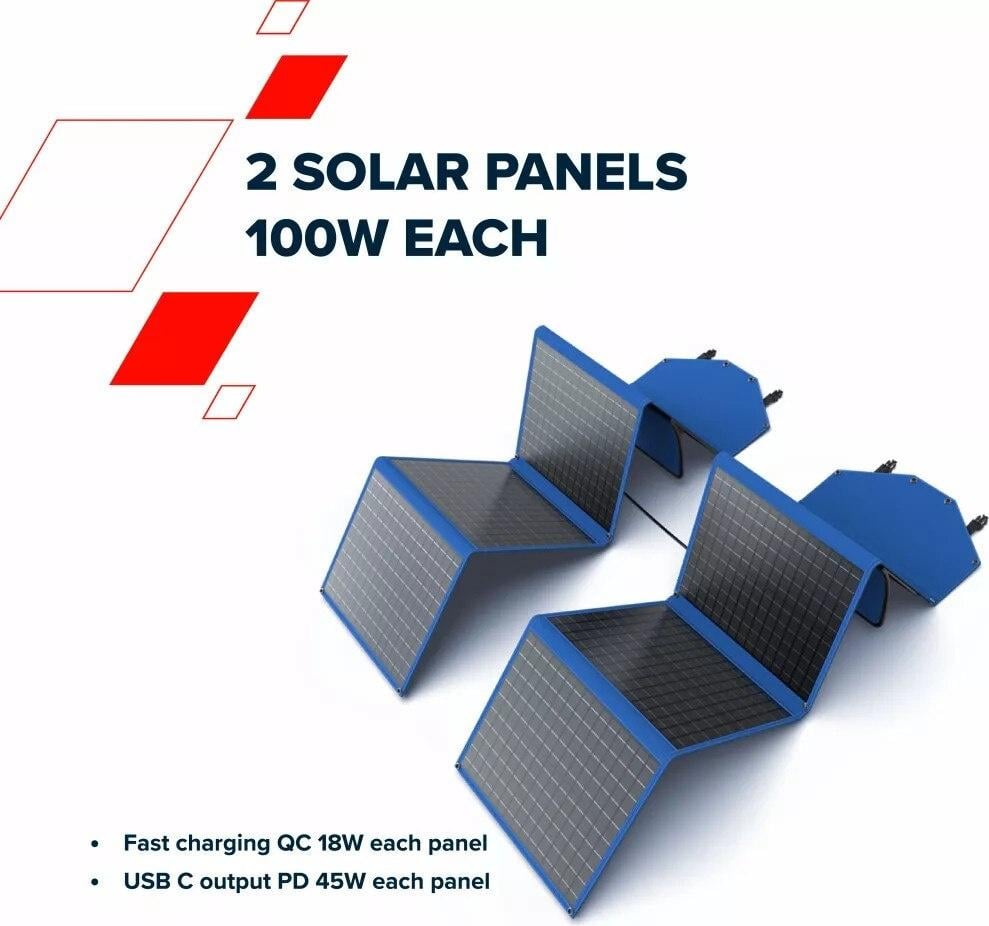 2 SOLAR PANELS
100W EACH

• Fast charging QC 18W each panel
• USB C output PD 45W each panel